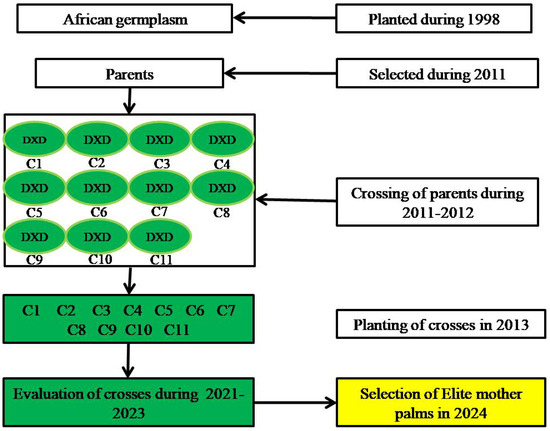 African germplasm

Planted during 1998

Parents

Selected during 2011

DXD
C1

DXD
C2

DXD
C3

DXD
C4

DXD
C5

DXD
C6

DXD
C7

DXD
C8

DXD
C9

DXD
C10

DXD
C11

Crossing of parents during 2011-2012

C1 C2 C3 C4 C5 C6 C7 C8 C9 C10 C11

Planting of crosses in 2013

Evaluation of crosses during 2021-2023

Selection of Elite mother palms in 2024